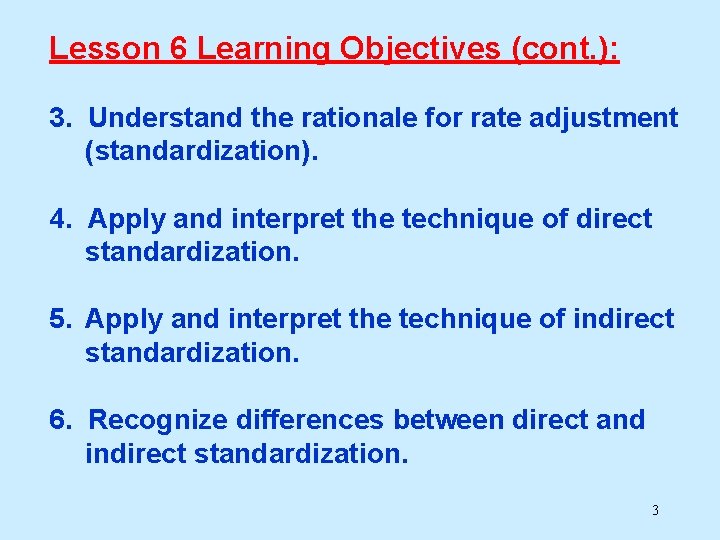 Lesson 6 Learning Objectives (cont.):

3. Understand the rationale for rate adjustment (standardization).

4. Apply and interpret the technique of direct standardization.

5. Apply and interpret the technique of indirect standardization.

6. Recognize differences between direct and indirect standardization.

3